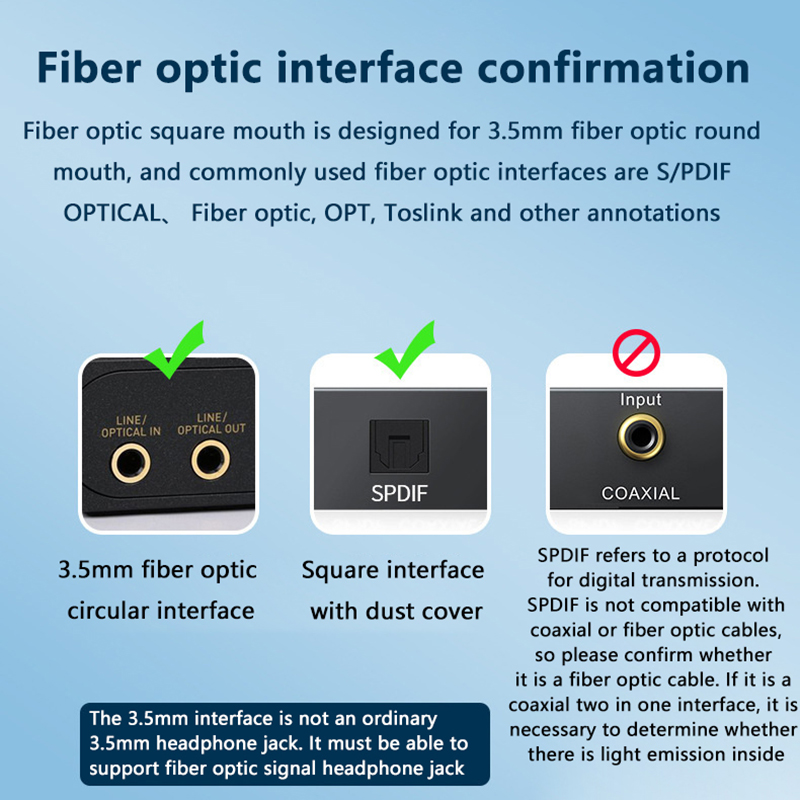 Fiber optic interface confirmation

Fiber optic square mouth is designed for 3.5mm fiber optic round mouth, and commonly used fiber optic interfaces are S/PDIF OPTICAL、 Fiber optic, OPT, Toslink and other annotations

LINE/ OPTICAL IN
LINE/ OPTICAL OUT

SPDIF

Input
COAXIAL

3.5mm fiber optic circular interface

Square interface with dust cover

SPDIF refers to a protocol for digital transmission. SPDIF is not compatible with coaxial or fiber optic cables, so please confirm whether it is a fiber optic cable. If it is a coaxial two in one interface, it is necessary to determine whether there is light emission inside

The 3.5mm interface is not an ordinary 3.5mm headphone jack. It must be able to support fiber optic signal headphone jack